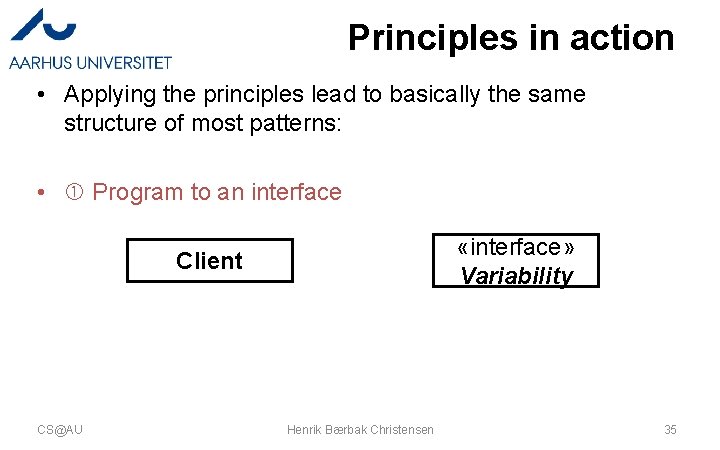 AARHUS UNIVERSITET

Principles in action

• Applying the principles lead to basically the same structure of most patterns:

• ① Program to an interface

Client

«interface»
Variability

CS@AU

Henrik Bærbak Christensen

35